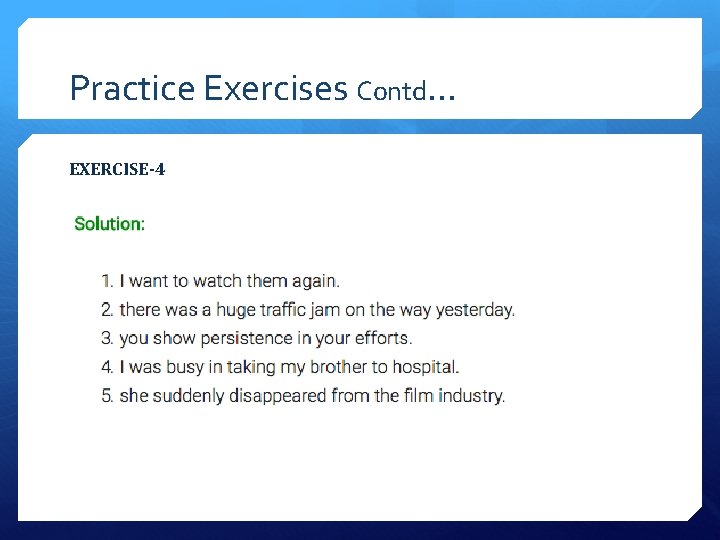 Practice Exercises Contd…

EXERCISE-4

Solution:

1. I want to watch them again.
2. there was a huge traffic jam on the way yesterday.
3. you show persistence in your efforts.
4. I was busy in taking my brother to hospital.
5. she suddenly disappeared from the film industry.